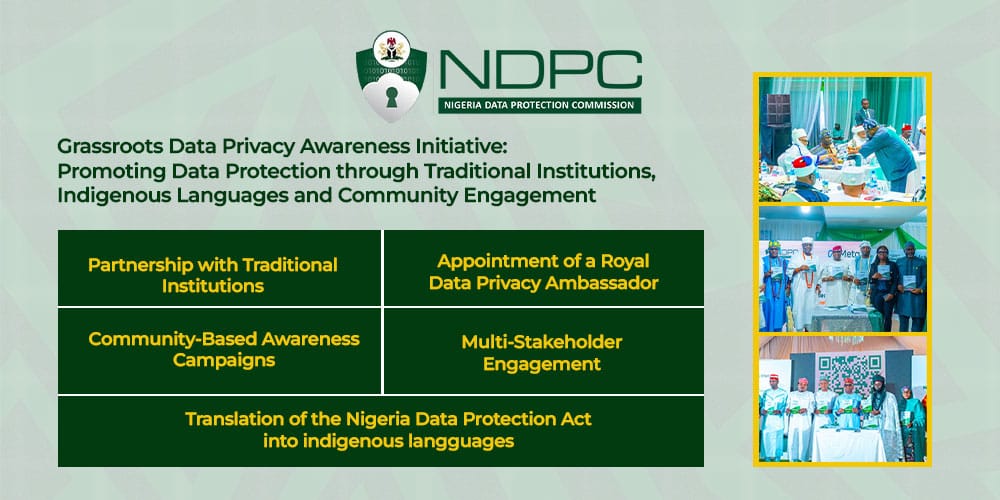 NDPC
NIGERIA DATA PROTECTION COMMISSION

Grassroots Data Privacy Awareness Initiative: Promoting Data Protection through Traditional Institutions, Indigenous Languages and Community Engagement

Partnership with Traditional Institutions

Appointment of a Royal Data Privacy Ambassador

Community-Based Awareness Campaigns

Multi-Stakeholder Engagement

Translation of the Nigeria Data Protection Act into indigenous langguages